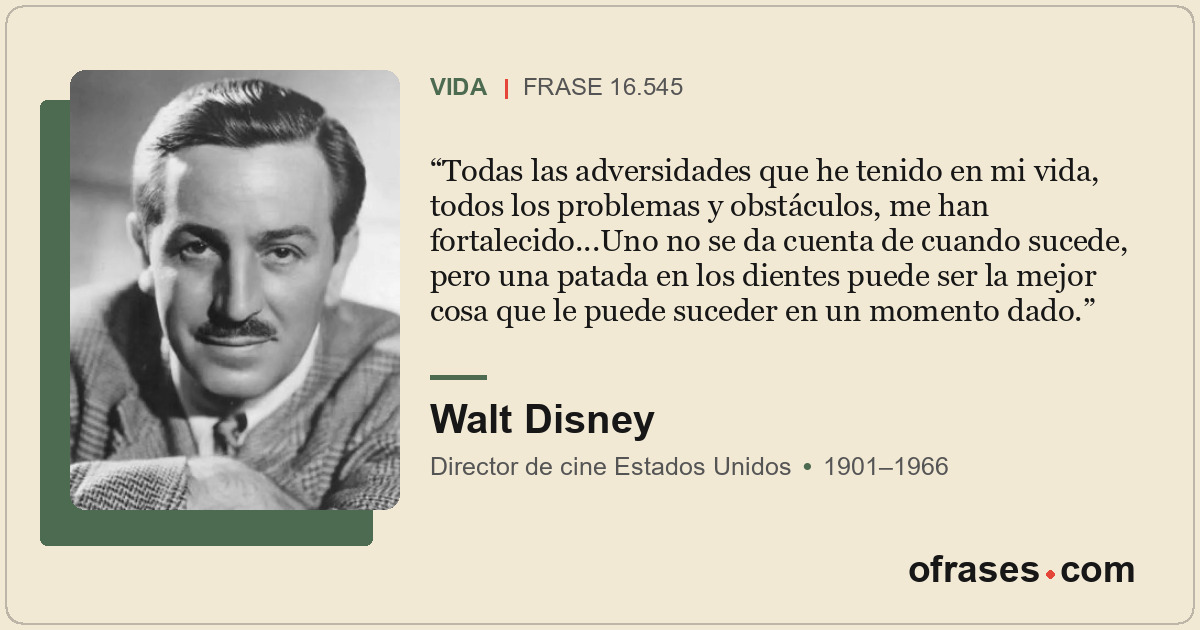 VIDA | FRASE 16.545

“Todas las adversidades que he tenido en mi vida, todos los problemas y obstáculos, me han fortalecido...Uno no se da cuenta de cuando sucede, pero una patada en los dientes puede ser la mejor cosa que le puede suceder en un momento dado.”

Walt Disney

Director de cine Estados Unidos • 1901–1966

ofrases.com